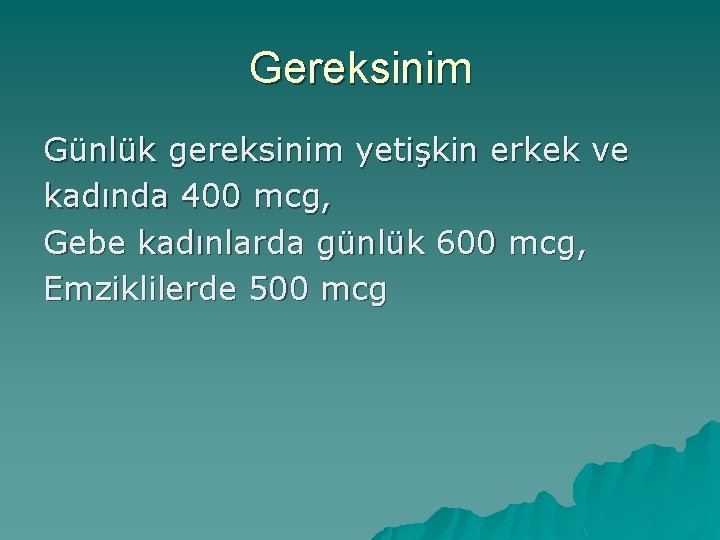 Gereksinim

Günlük gereksinim yetişkin erkek ve kadında 400 mcg,
Gebe kadınlarda günlük 600 mcg,
Emziklilerde 500 mcg